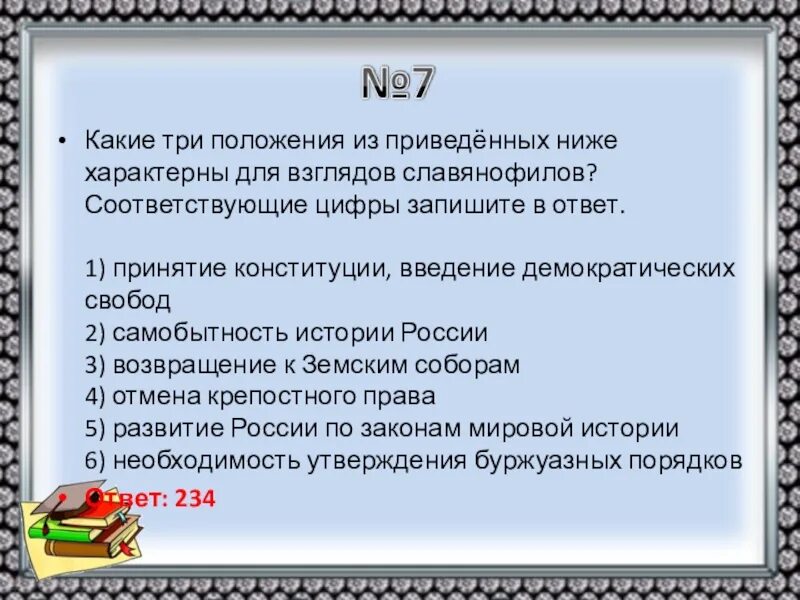 №7

• Какие три положения из приведённых ниже характерны для взглядов славянофилов? Соответствующие цифры запишите в ответ.

1) принятие конституции, введение демократических свобод
2) самобытность истории России
3) возвращение к Земским соборам
4) отмена крепостного права
5) развитие России по законам мировой истории
6) необходимость утверждения буржуазных порядков
Ответ: 234